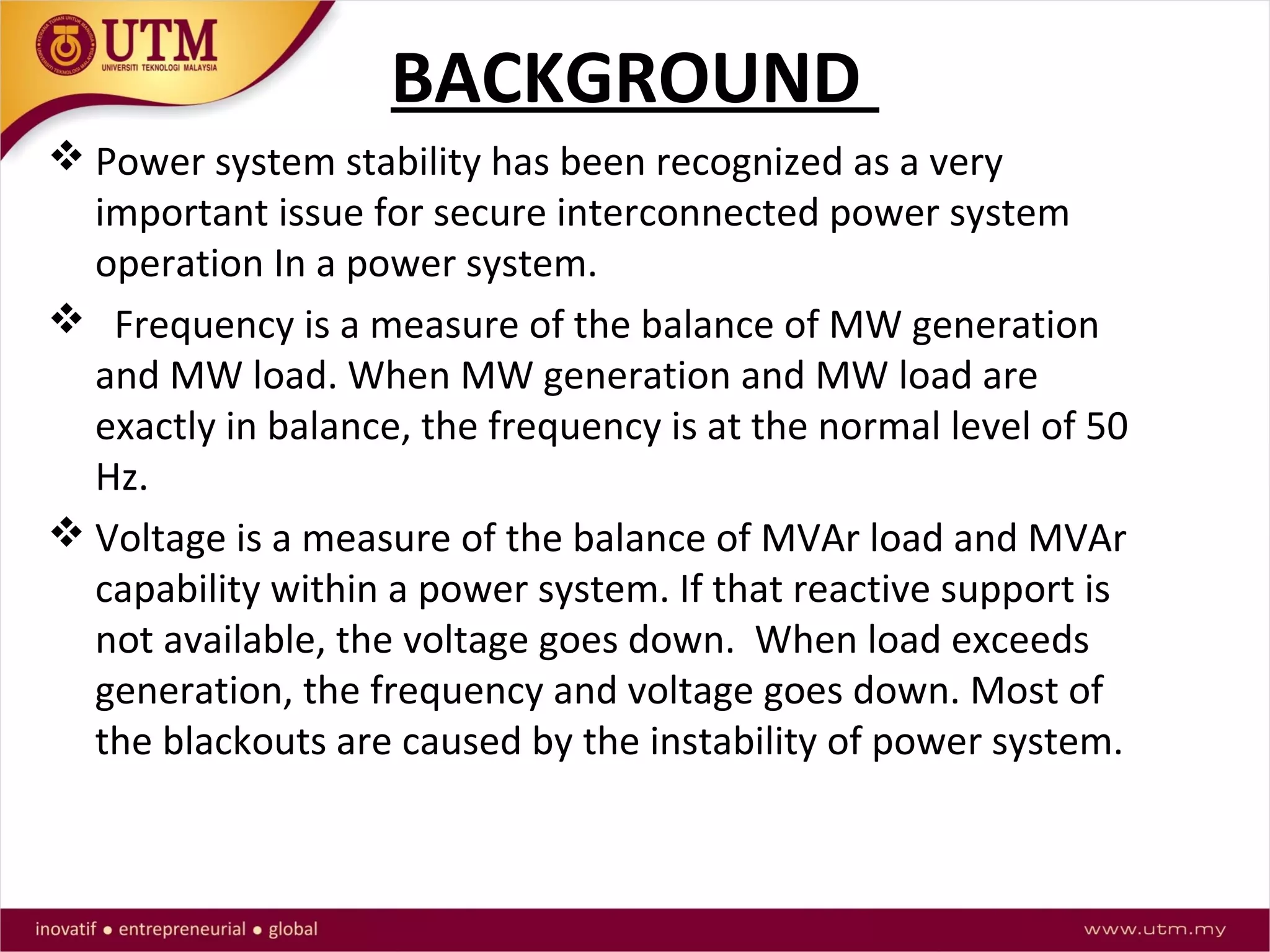 UTM
UNIVERSITI TEKNOLOGI MALAYSIA

BACKGROUND

❖ Power system stability has been recognized as a very important issue for secure interconnected power system operation In a power system.

❖ Frequency is a measure of the balance of MW generation and MW load. When MW generation and MW load are exactly in balance, the frequency is at the normal level of 50 Hz.

❖ Voltage is a measure of the balance of MVAr load and MVAr capability within a power system. If that reactive support is not available, the voltage goes down. When load exceeds generation, the frequency and voltage goes down. Most of the blackouts are caused by the instability of power system.

inovatif • entrepreneurial • global

www.utm.my